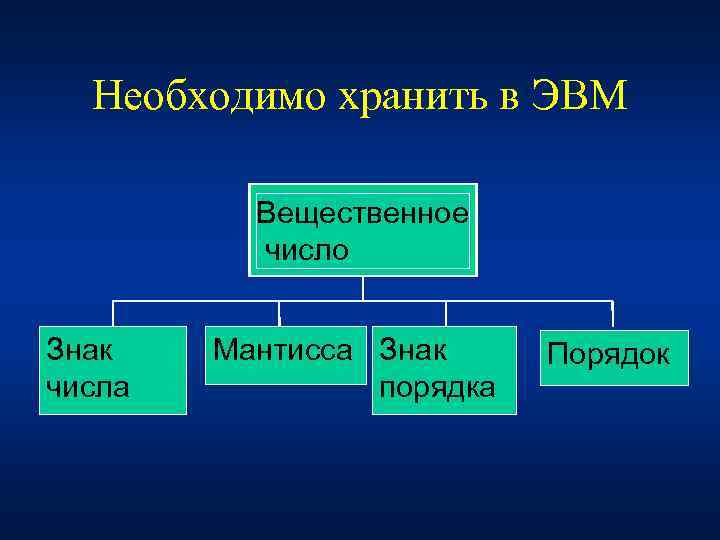 Необходимо хранить в ЭВМ

Вещественное число

Знак числа

Мантисса

Знак порядка

Порядок